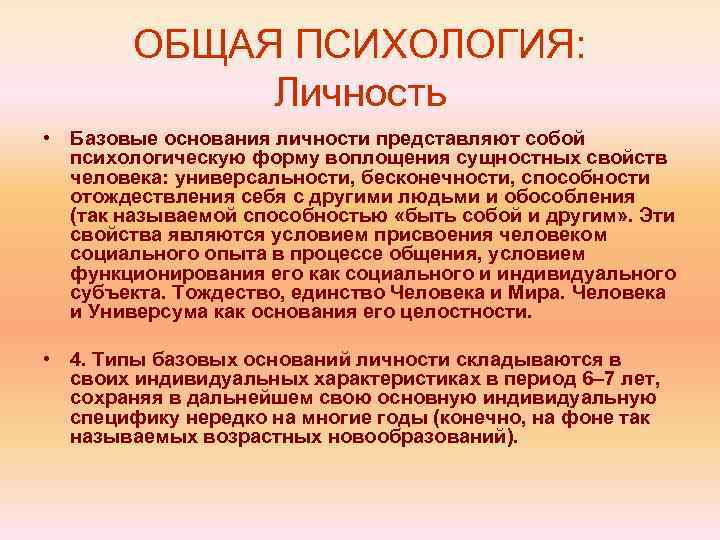 ОБЩАЯ ПСИХОЛОГИЯ:
Личность

• Базовые основания личности представляют собой психологическую форму воплощения сущностных свойств человека: универсальности, бесконечности, способности отождествления себя с другими людьми и обособления (так называемой способностью «быть собой и другим». Эти свойства являются условием присвоения человеком социального опыта в процессе общения, условием функционирования его как социального и индивидуального субъекта. Тождество, единство Человека и Мира. Человека и Универсума как основания его целостности.

• 4. Типы базовых оснований личности складываются в своих индивидуальных характеристиках в период 6–7 лет, сохраняя в дальнейшем свою основную индивидуальную специфику нередко на многие годы (конечно, на фоне так называемых возрастных новообразований).